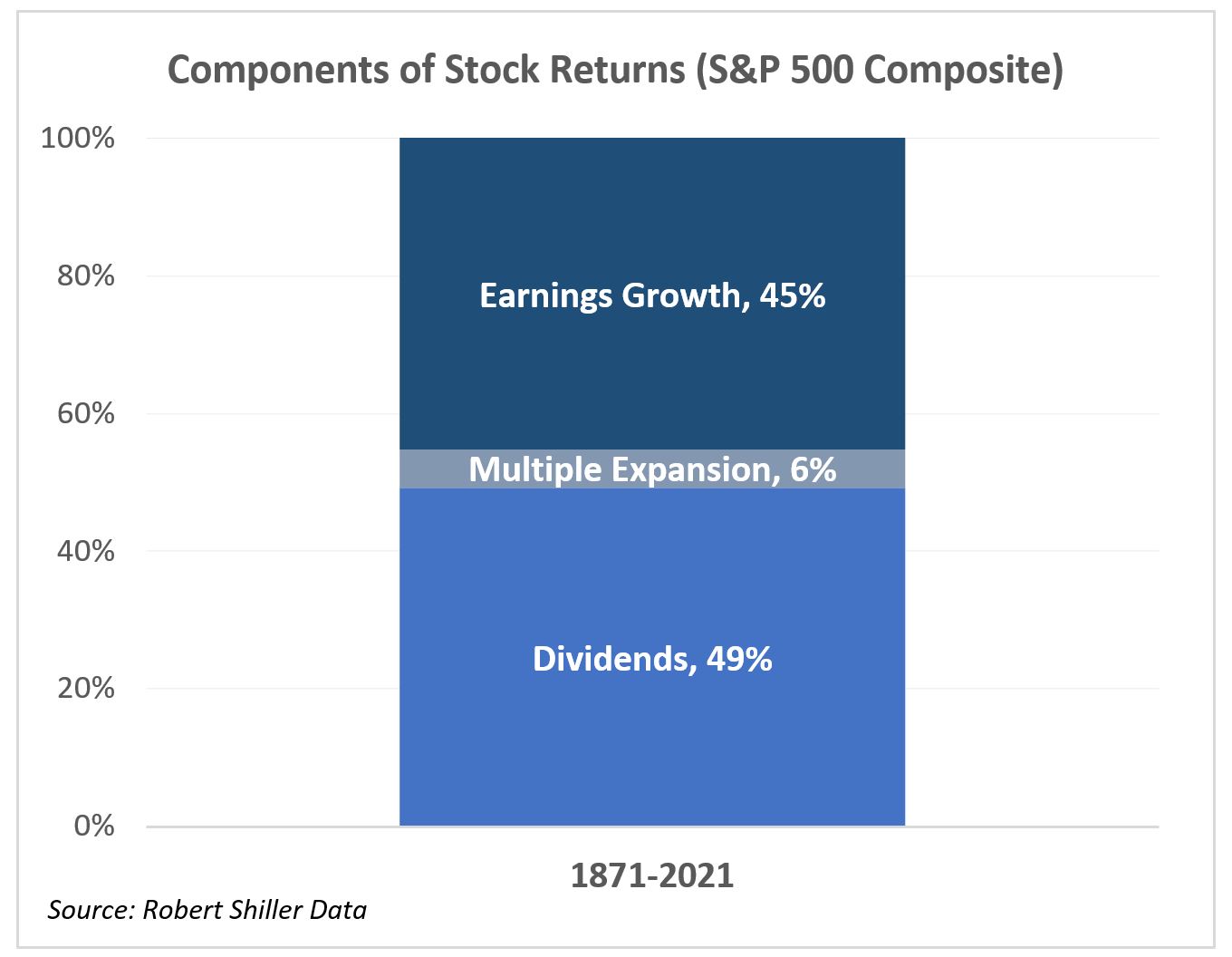 Components of Stock Returns (S&P 500 Composite)

100%
80%
60%
40%
20%
0%

Earnings Growth, 45%
Multiple Expansion, 6%
Dividends, 49%

1871-2021

Source: Robert Shiller Data